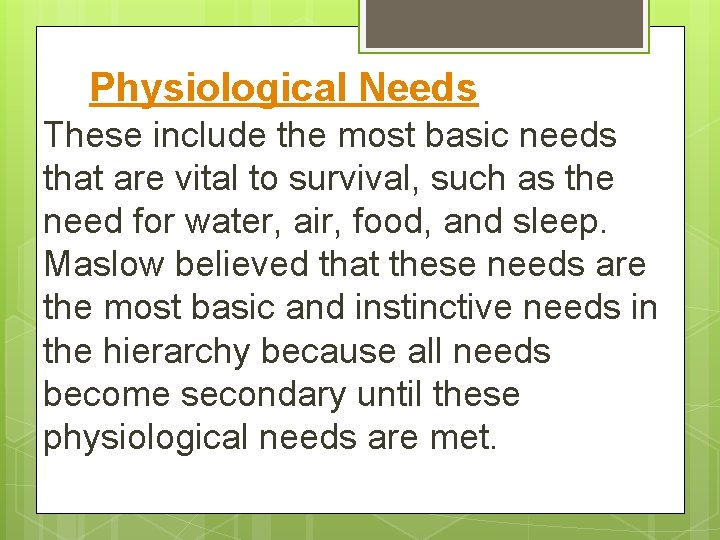 Physiological Needs

These include the most basic needs that are vital to survival, such as the need for water, air, food, and sleep. Maslow believed that these needs are the most basic and instinctive needs in the hierarchy because all needs become secondary until these physiological needs are met.